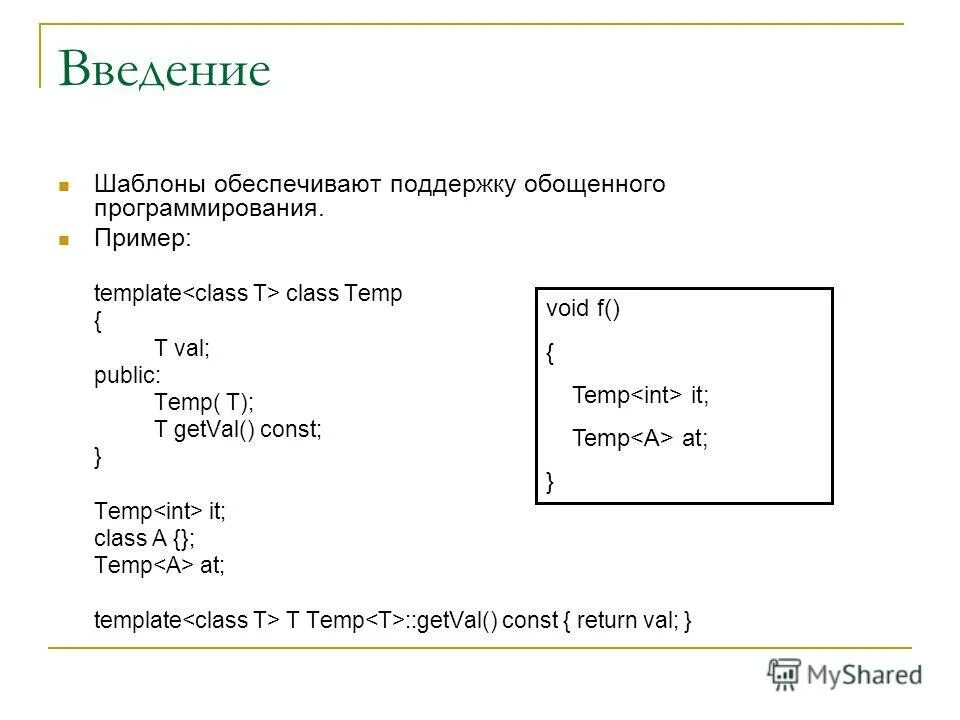 Введение

Шаблоны обеспечивают поддержку обощенного программирования.

Пример:

template<class T> class Temp
{
T val;
public:
Temp( T);
T getVal() const;
}

Temp<int> it;
class A {};
Temp<A> at;

template<class T> T Temp<T>::getVal() const { return val; }

void f()
{
Temp<int> it;
Temp<A> at;
}

MyShared